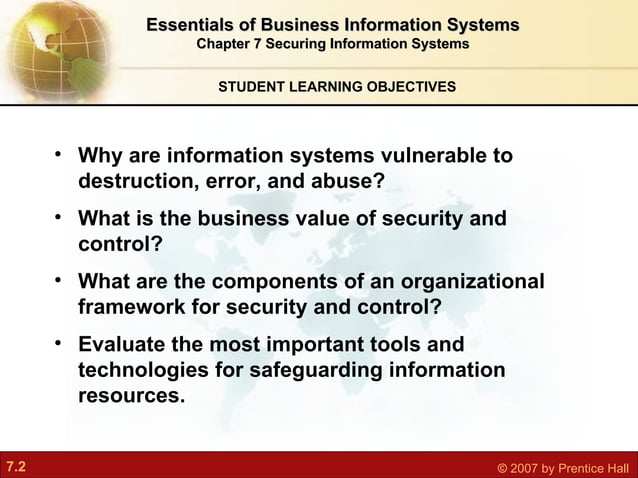 Essentials of Business Information Systems
Chapter 7 Securing Information Systems

STUDENT LEARNING OBJECTIVES

• Why are information systems vulnerable to destruction, error, and abuse?

• What is the business value of security and control?

• What are the components of an organizational framework for security and control?

• Evaluate the most important tools and technologies for safeguarding information resources.

7.2

© 2007 by Prentice Hall